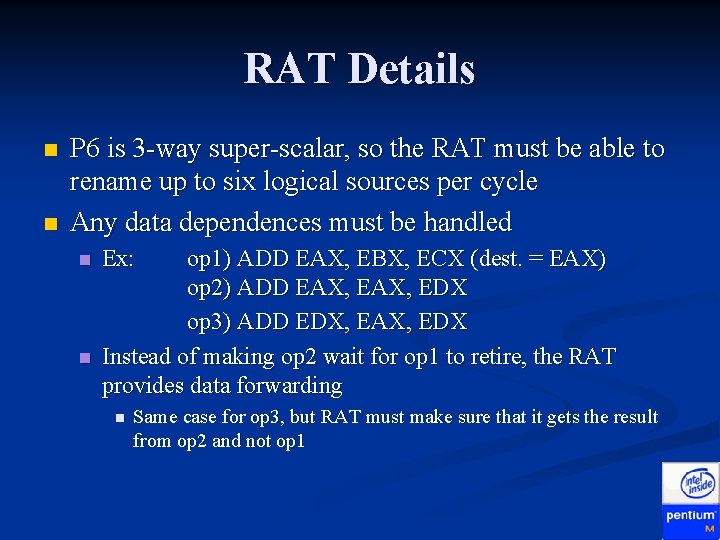 RAT Details

P6 is 3-way super-scalar, so the RAT must be able to rename up to six logical sources per cycle

Any data dependences must be handled

Ex: op1) ADD EAX, EBX, ECX (dest. = EAX)
op2) ADD EAX, EAX, EDX
op3) ADD EDX, EAX, EDX

Instead of making op2 wait for op1 to retire, the RAT provides data forwarding

Same case for op3, but RAT must make sure that it gets the result from op2 and not op1

intel inside
pentium M